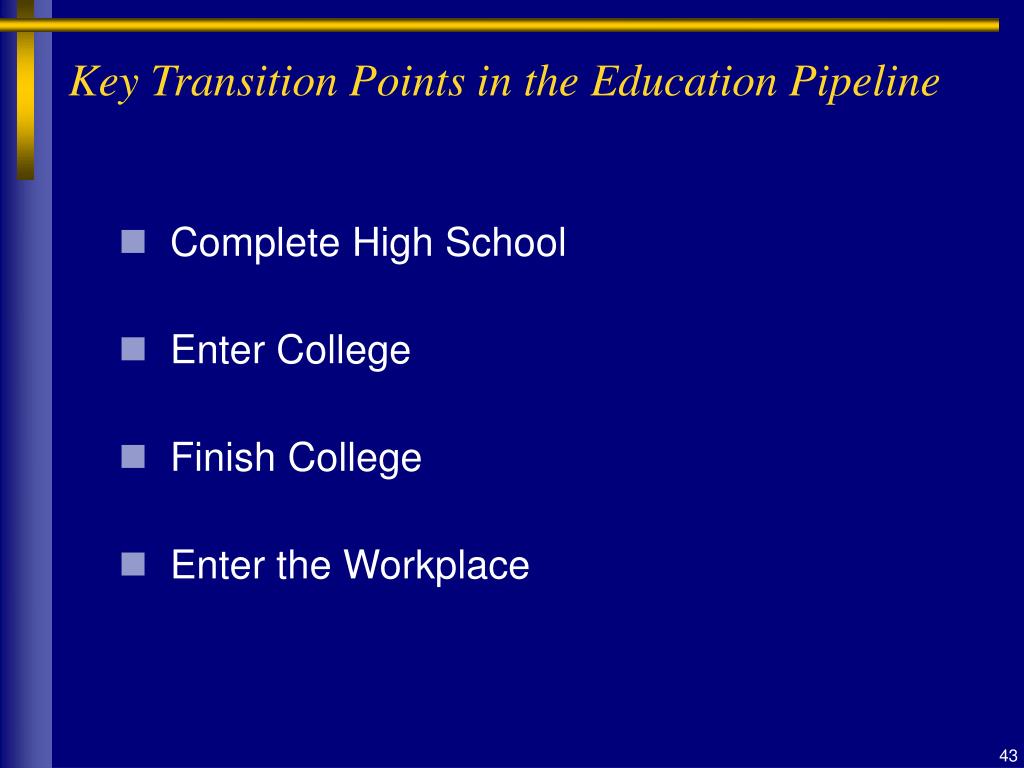 Key Transition Points in the Education Pipeline

- Complete High School
- Enter College
- Finish College
- Enter the Workplace

43